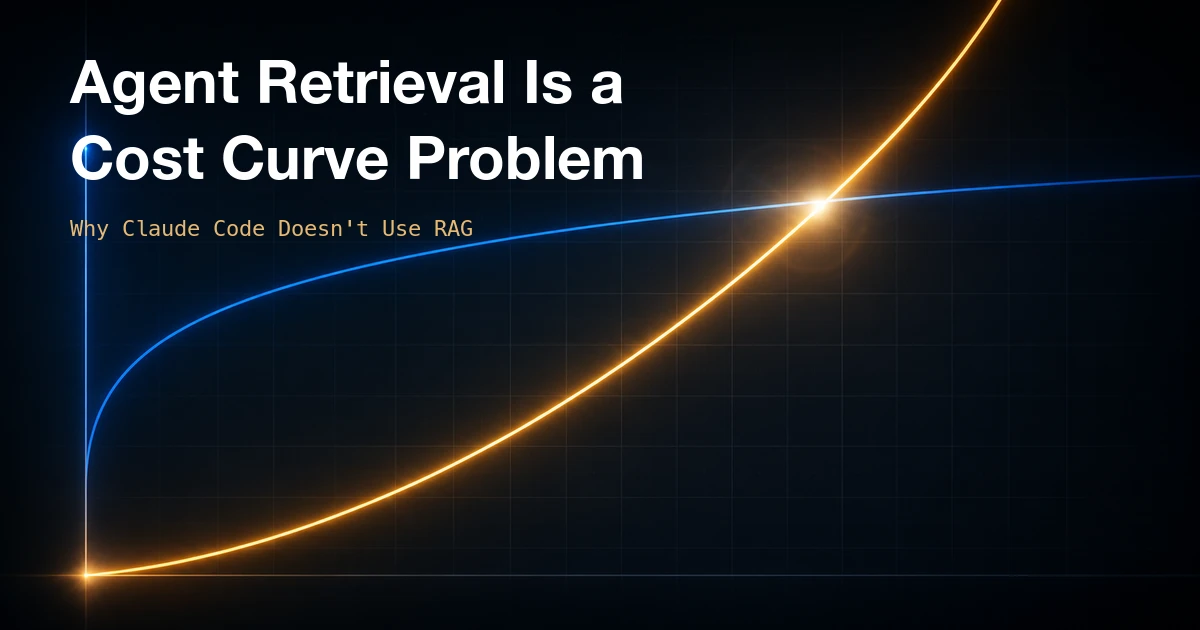 Agent Retrieval Is a Cost Curve Problem

Why Claude Code Doesn't Use RAG